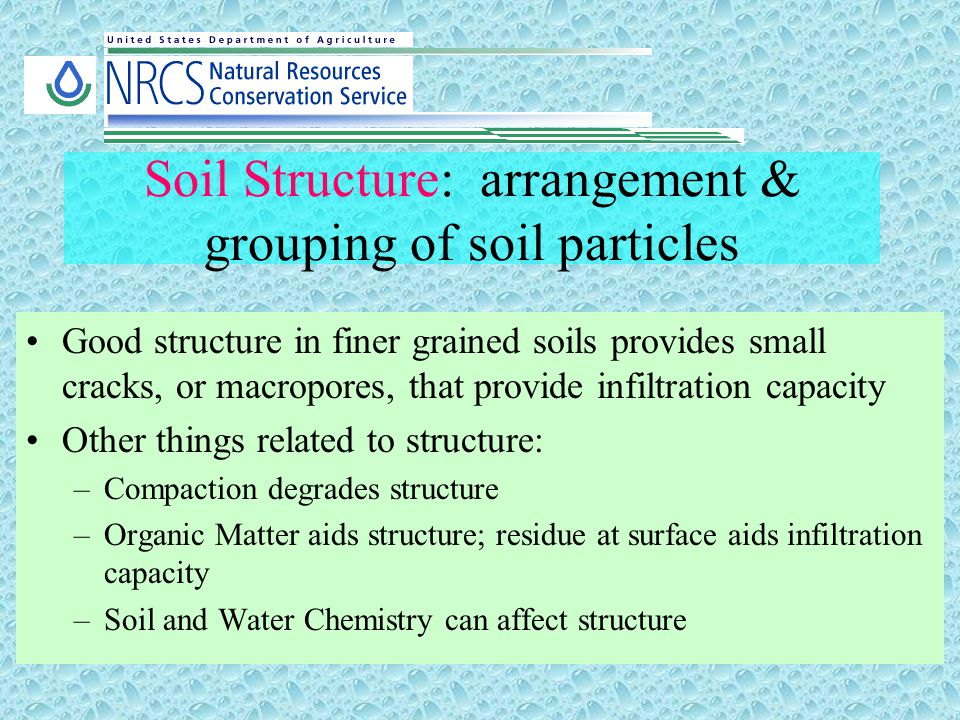 United States Department of Agriculture

NRCS Natural Resources Conservation Service

Soil Structure: arrangement & grouping of soil particles

• Good structure in finer grained soils provides small cracks, or macropores, that provide infiltration capacity
• Other things related to structure:
– Compaction degrades structure
– Organic Matter aids structure; residue at surface aids infiltration capacity
– Soil and Water Chemistry can affect structure